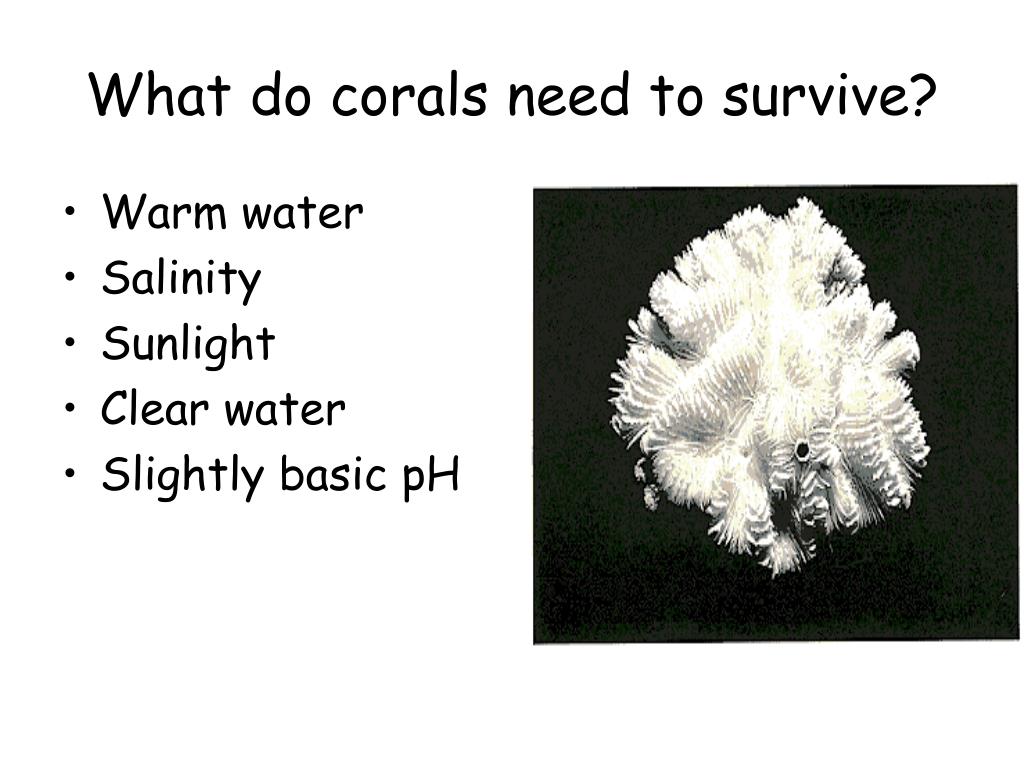 What do corals need to survive?

• Warm water
• Salinity
• Sunlight
• Clear water
• Slightly basic pH